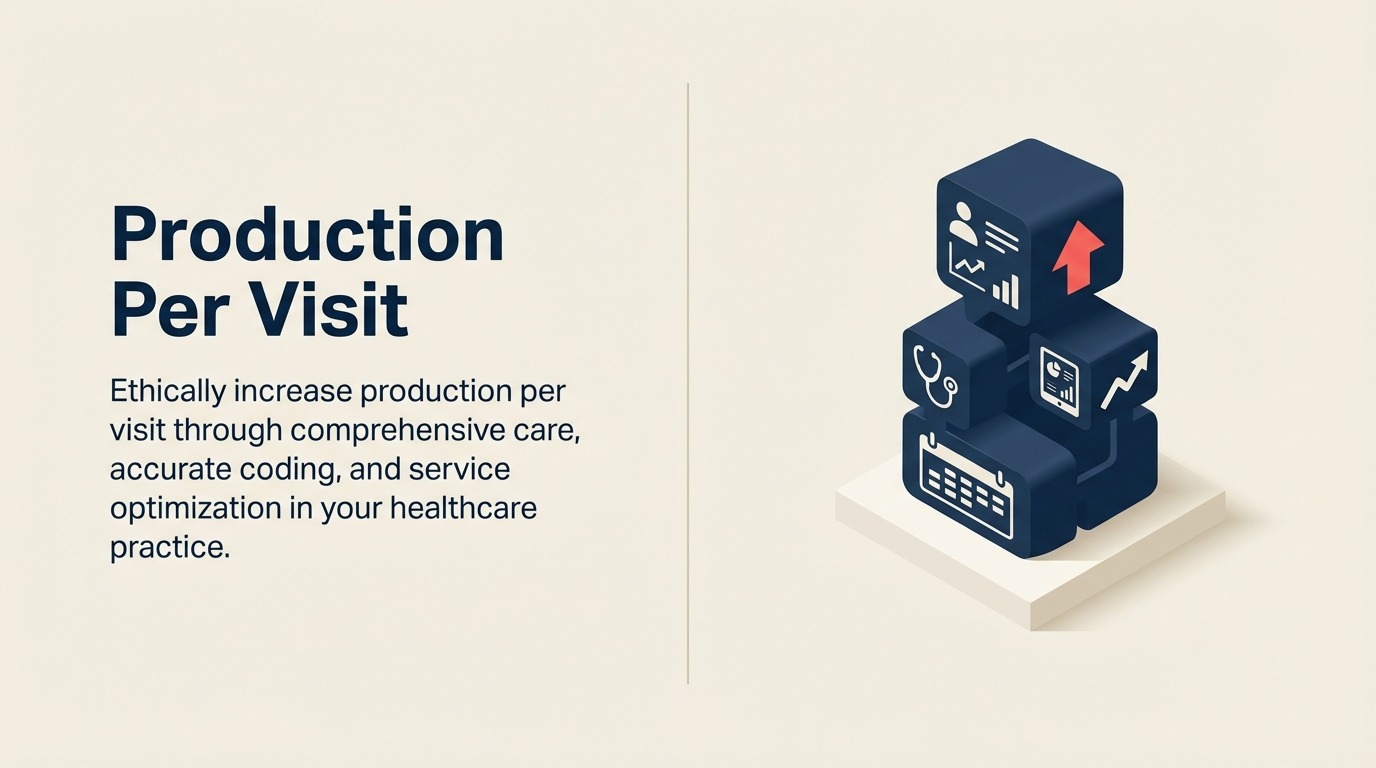 Production Per Visit

Ethically increase production per visit through comprehensive care, accurate coding, and service optimization in your healthcare practice.